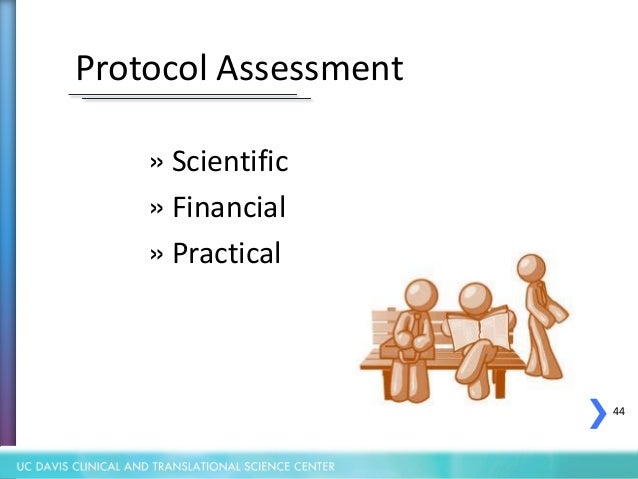 Protocol Assessment

» Scientific
» Financial
» Practical

44

UC DAVIS CLINICAL AND TRANSLATIONAL SCIENCE CENTER